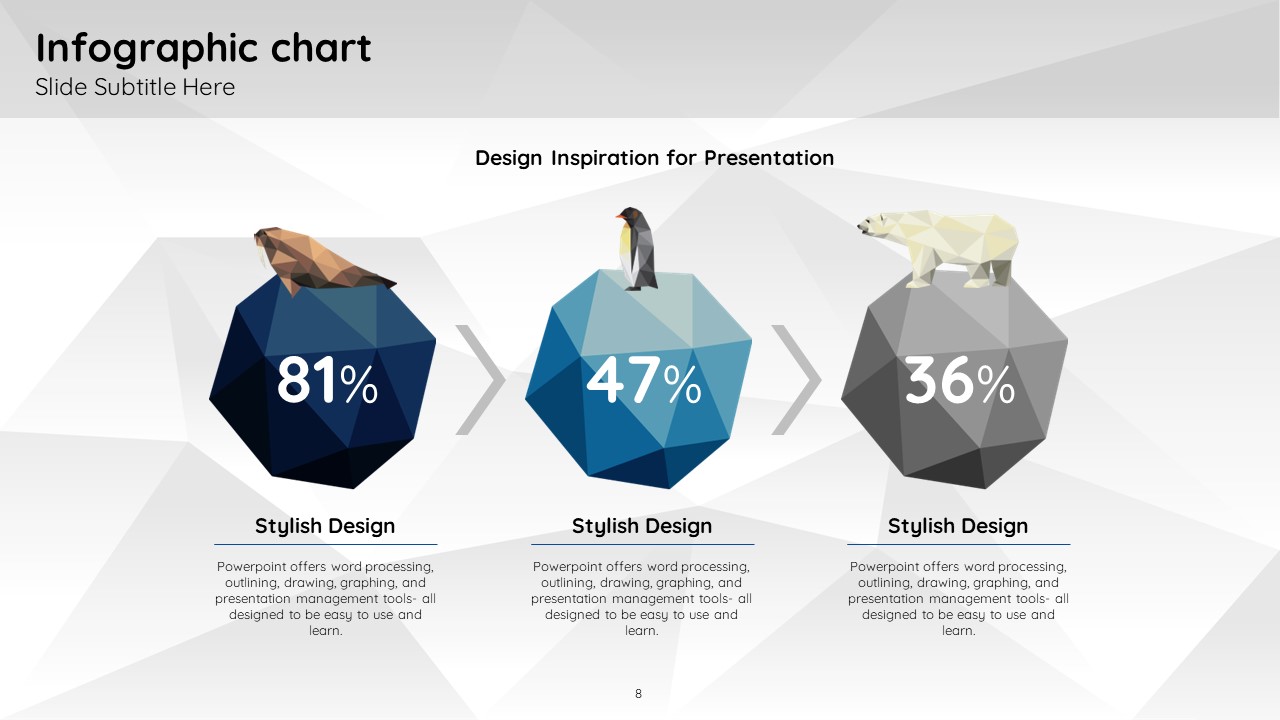 Infographic chart
Slide Subtitle Here

Design Inspiration for Presentation

81%

47%

36%

Stylish Design

Powerpoint offers word processing, outlining, drawing, graphing, and presentation management tools- all designed to be easy to use and learn.

Stylish Design

Powerpoint offers word processing, outlining, drawing, graphing, and presentation management tools- all designed to be easy to use and learn.

Stylish Design

Powerpoint offers word processing, outlining, drawing, graphing, and presentation management tools- all designed to be easy to use and learn.

8